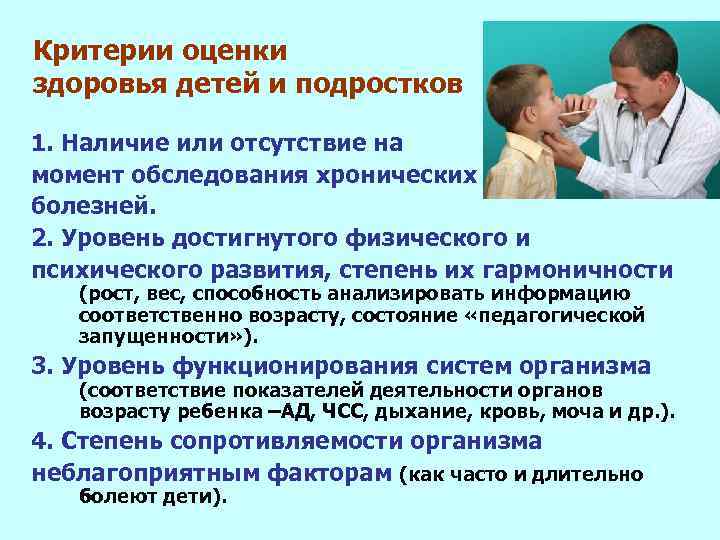 Критерии оценки здоровья детей и подростков

1. Наличие или отсутствие на момент обследования хронических болезней.

2. Уровень достигнутого физического и психического развития, степень их гармоничности (рост, вес, способность анализировать информацию соответственно возрасту, состояние «педагогической запущенности»).

3. Уровень функционирования систем организма (соответствие показателей деятельности органов возрасту ребенка –АД, ЧСС, дыхание, кровь, моча и др.).

4. Степень сопротивляемости организма неблагоприятным факторам (как часто и длительно болеют дети).